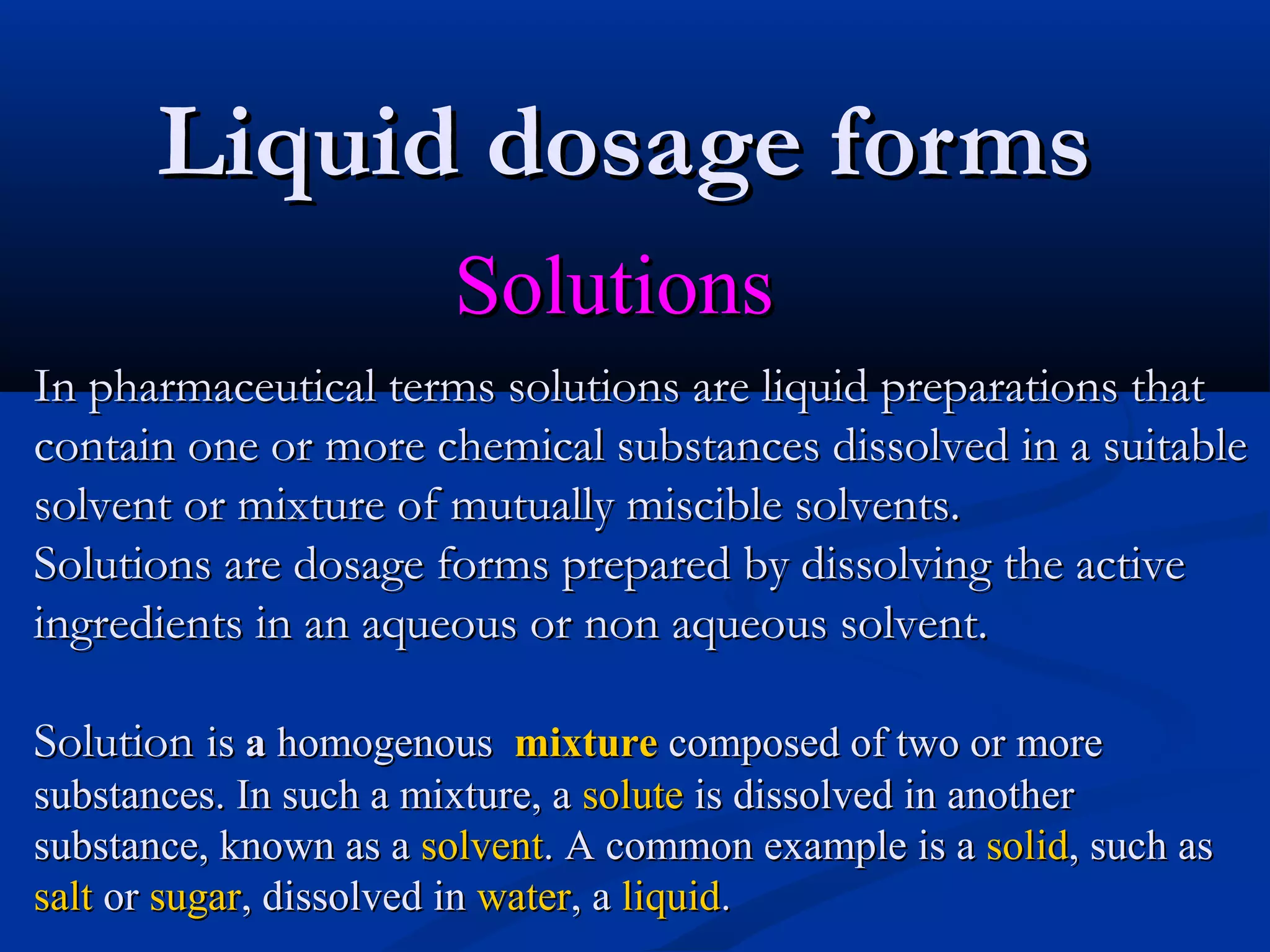 Liquid dosage forms

Solutions

In pharmaceutical terms solutions are liquid preparations that contain one or more chemical substances dissolved in a suitable solvent or mixture of mutually miscible solvents.
Solutions are dosage forms prepared by dissolving the active ingredients in an aqueous or non aqueous solvent.

Solution is a homogenous mixture composed of two or more substances. In such a mixture, a solute is dissolved in another substance, known as a solvent. A common example is a solid, such as salt or sugar, dissolved in water, a liquid.